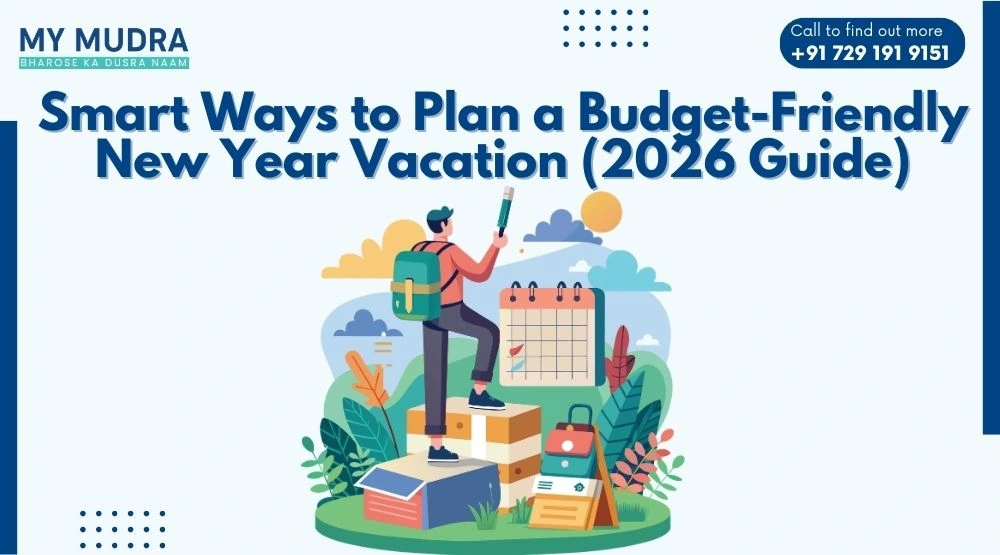 MY MUDRA
BHAROSE KA DUSRA NAAM

Call to find out more
+91 729 191 9151

Smart Ways to Plan a Budget-Friendly New Year Vacation (2026 Guide)